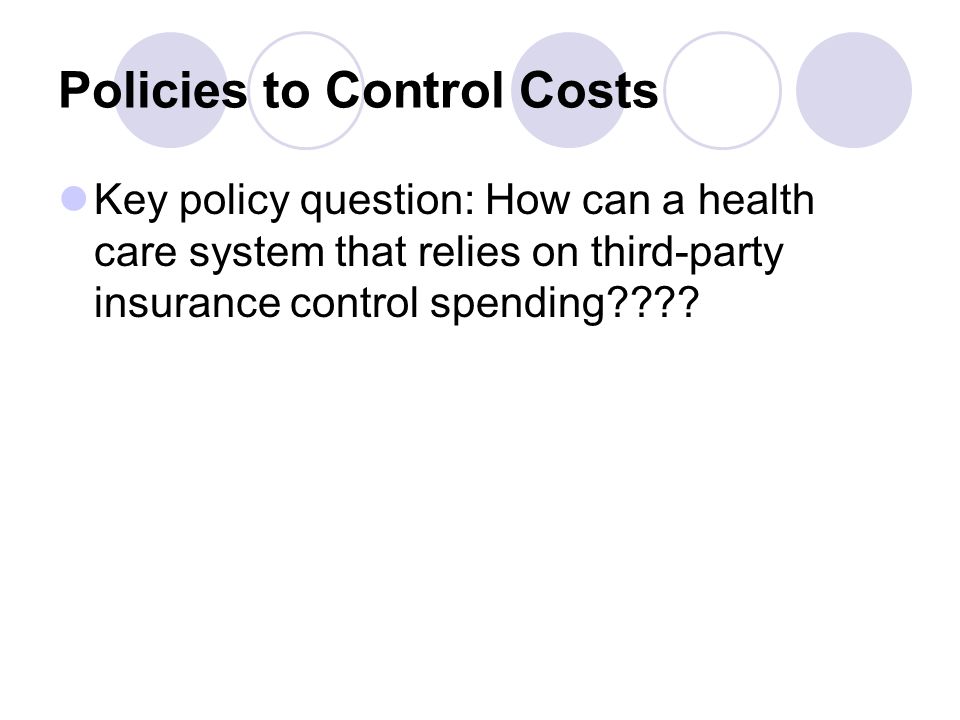 Policies to Control Costs

Key policy question: How can a health care system that relies on third-party insurance control spending????